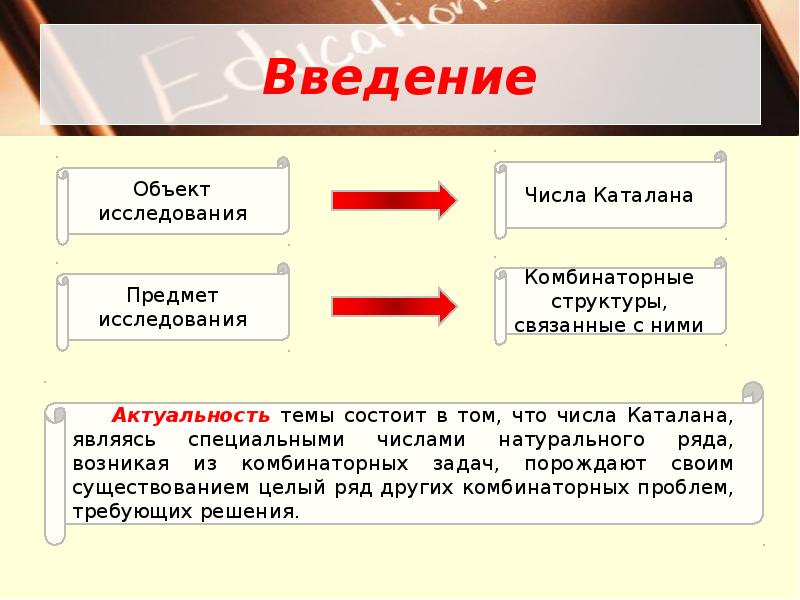 Education

Введение

Объект исследования

Числа Каталана

Предмет исследования

Комбинаторные структуры, связанные с ними

Актуальность темы состоит в том, что числа Каталана, являясь специальными числами натурального ряда, возникая из комбинаторных задач, порождают своим существованием целый ряд других комбинаторных проблем, требующих решения.